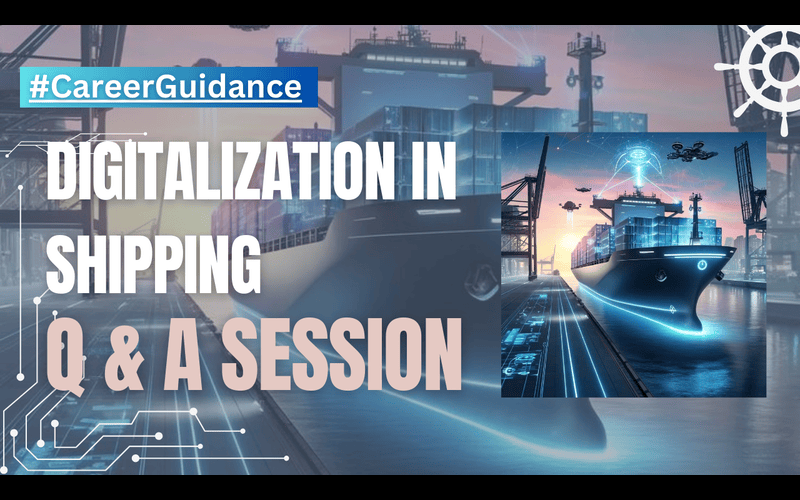 #CareerGuidance

DIGITALIZATION IN SHIPPING

Q & A SESSION